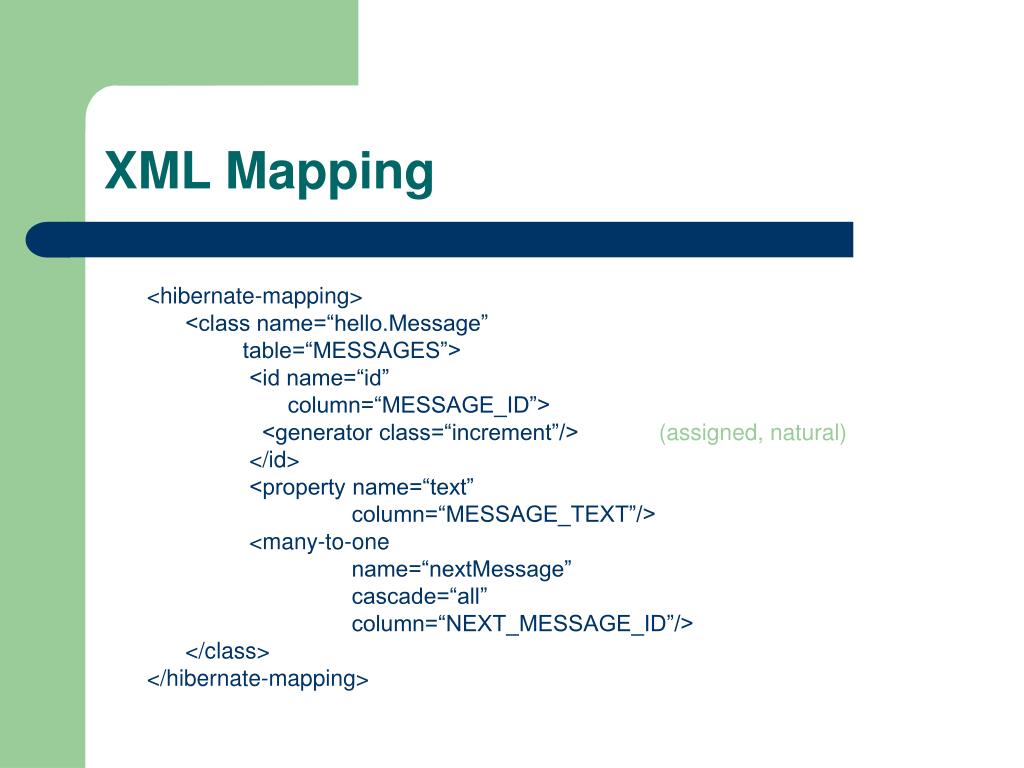 XML Mapping

<hibernate-mapping>
<class name=“hello.Message”
table=“MESSAGES”>
<id name=“id”
column=“MESSAGE_ID”>
<generator class=“increment”/> (assigned, natural)
</id>
<property name=“text”
column=“MESSAGE_TEXT”/>
<many-to-one
name=“nextMessage”
cascade=“all”
column=“NEXT_MESSAGE_ID”/>
</class>
</hibernate-mapping>